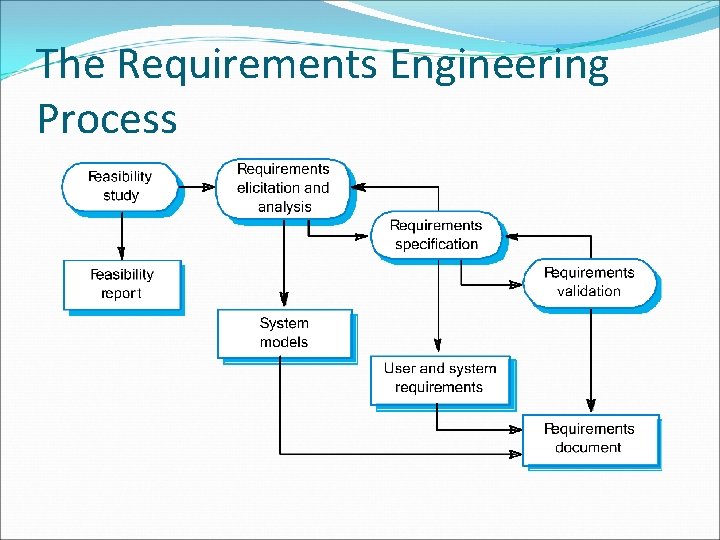 The Requirements Engineering Process

Feasibility study

Requirements elicitation and analysis

Requirements specification

Requirements validation

Feasibility report

System models

User and system requirements

Requirements document